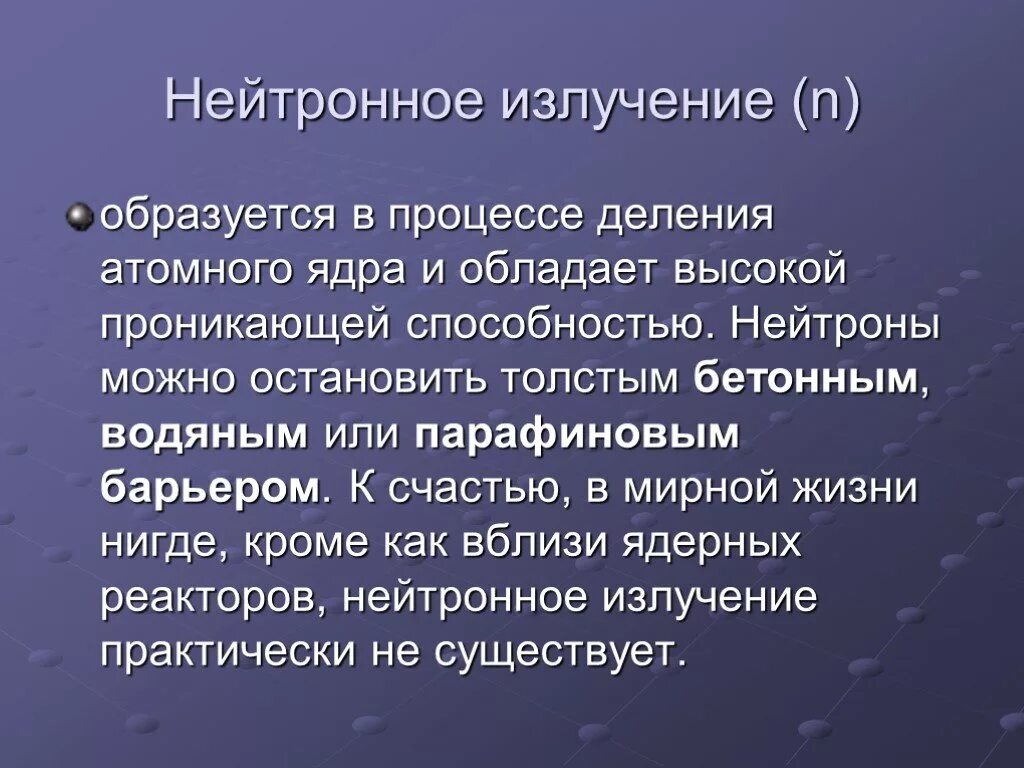 Нейтронное излучение (n)

образуется в процессе деления атомного ядра и обладает высокой проникающей способностью. Нейтроны можно остановить толстым бетонным, водяным или парафиновым барьером. К счастью, в мирной жизни нигде, кроме как вблизи ядерных реакторов, нейтронное излучение практически не существует.